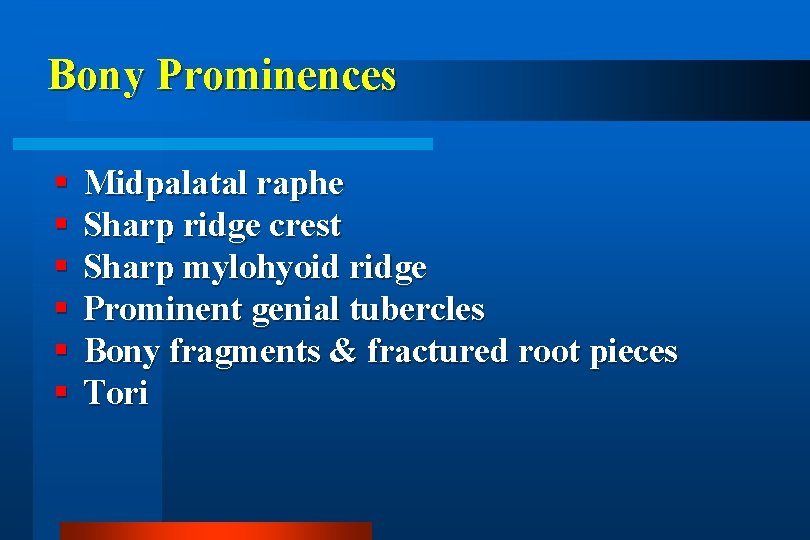 Bony Prominences

- Midpalatal raphe
- Sharp ridge crest
- Sharp mylohyoid ridge
- Prominent genial tubercles
- Bony fragments & fractured root pieces
- Tori